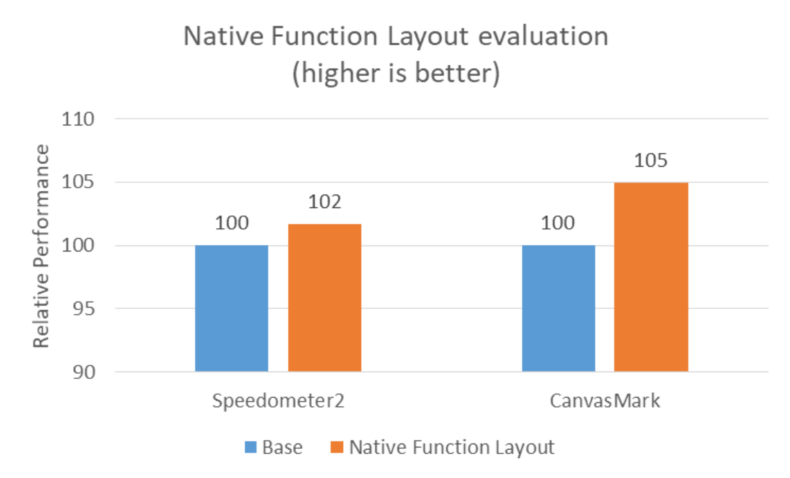 Native Function Layout evaluation
(higher is better)

Relative Performance

110
105
100
95
90

100
102
100
105

Speedometer2
CanvasMark

Base
Native Function Layout